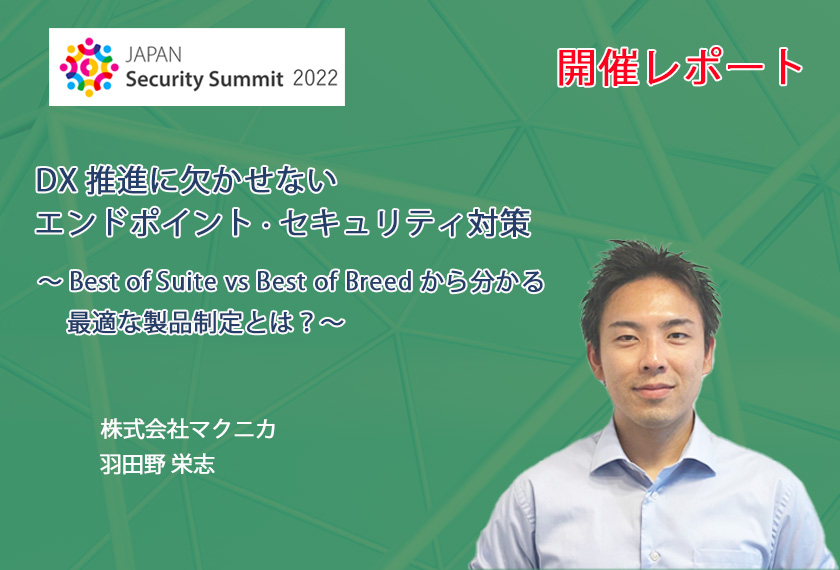 JAPAN
Security Summit 2022

開催レポート

DX 推進に欠かせない
エンドポイント・セキュリティ対策

～ Best of Suite vs Best of Breed から分かる
最適な製品制定とは？～

株式会社マクニカ
羽田野 栄志